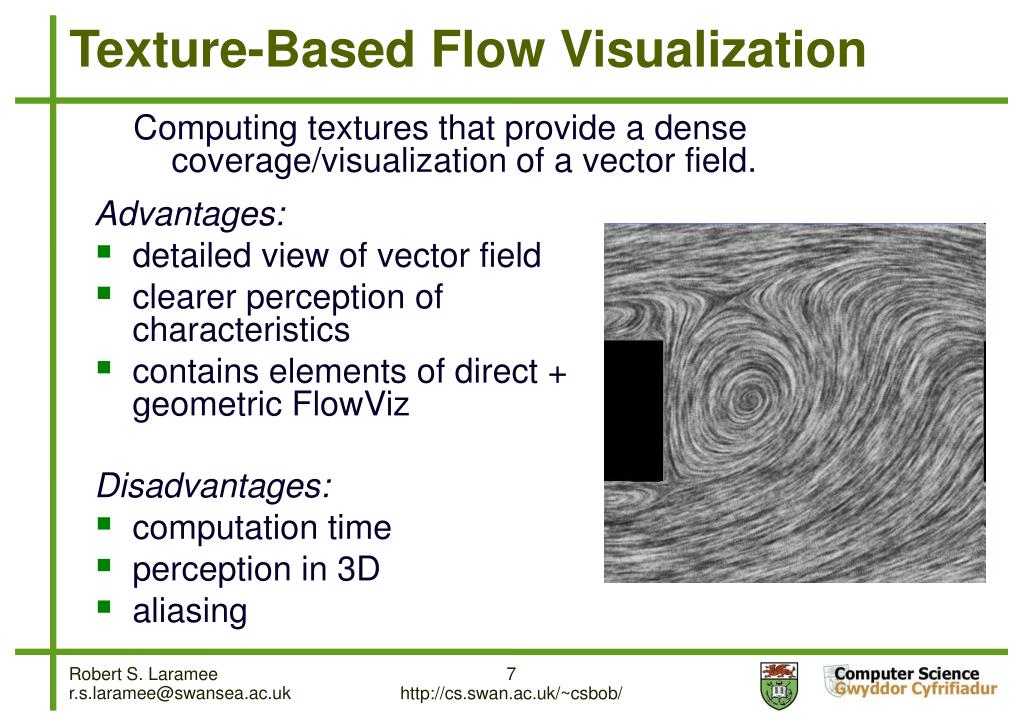 Texture-Based Flow Visualization

Computing textures that provide a dense coverage/visualization of a vector field.

Advantages:
- detailed view of vector field
- clearer perception of characteristics
- contains elements of direct + geometric FlowViz

Disadvantages:
- computation time
- perception in 3D
- aliasing

Robert S. Laramee
r.s.laramee@swansea.ac.uk

7
http://cs.swan.ac.uk/~csbob/

Computer Science
Gwyddor Cyfrifiadur